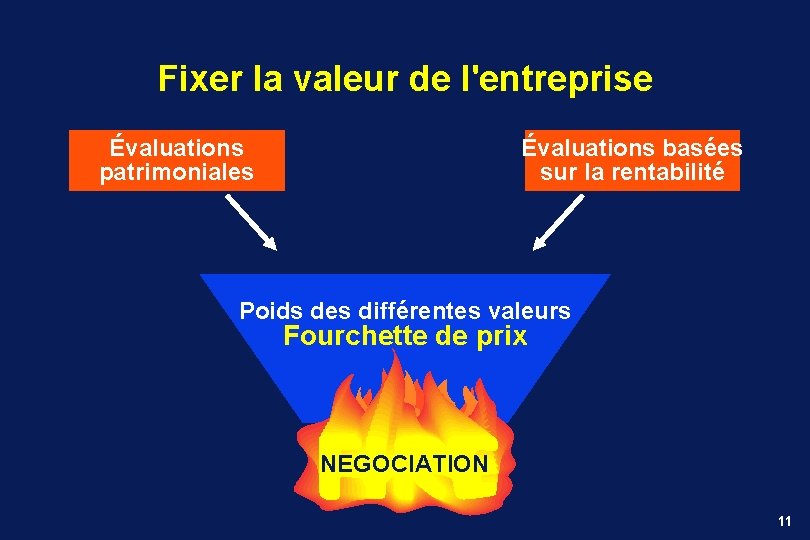 Fixer la valeur de l'entreprise

Évaluations patrimoniales

Évaluations basées sur la rentabilité

Poids des différentes valeurs
Fourchette de prix

NEGOCIATION

11